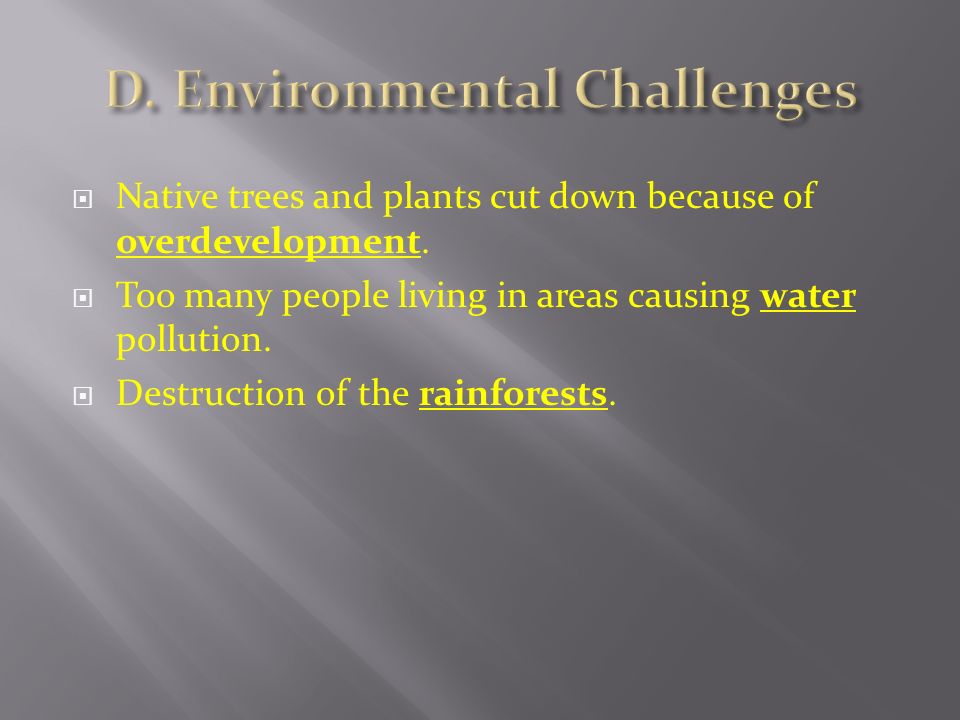 D. Environmental Challenges

Native trees and plants cut down because of overdevelopment.

Too many people living in areas causing water pollution.

Destruction of the rainforests.